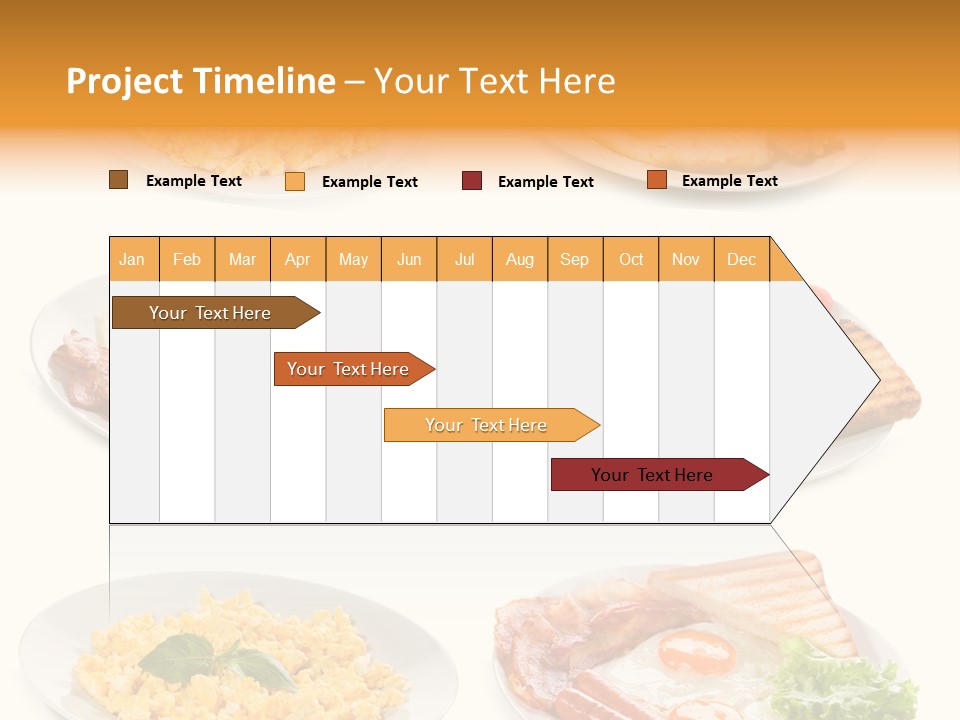 Project Timeline – Your Text Here

Example Text Example Text Example Text Example Text

| Jan | Feb | Mar | Apr | May | Jun | Jul | Aug | Sep | Oct | Nov | Dec |
|---|---|---|---|---|---|---|---|---|---|---|---|

Your Text Here

Your Text Here

Your Text Here

Your Text Here